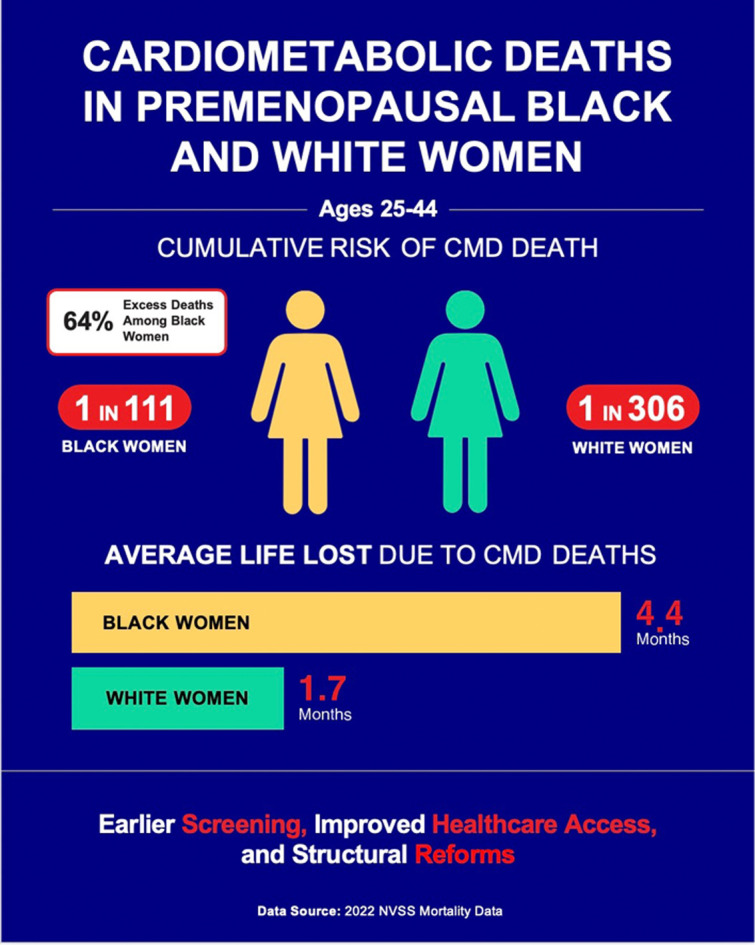 CARDIOMETABOLIC DEATHS IN PREMENOPAUSAL BLACK AND WHITE WOMEN

Ages 25-44

CUMULATIVE RISK OF CMD DEATH

64% Excess Deaths Among Black Women

1 IN 111
BLACK WOMEN

1 IN 306
WHITE WOMEN

AVERAGE LIFE LOST DUE TO CMD DEATHS

BLACK WOMEN 4.4 Months

WHITE WOMEN 1.7 Months

Earlier Screening, Improved Healthcare Access, and Structural Reforms

Data Source: 2022 NVSS Mortality Data